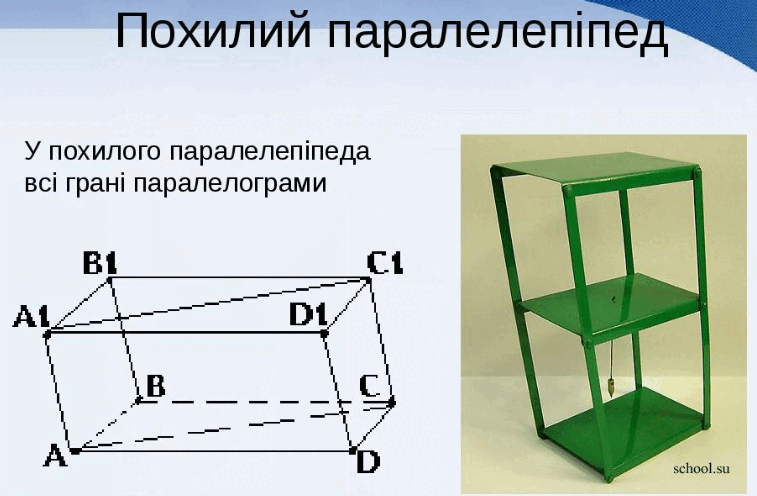 Похилий паралелепіпед

У похилого паралелепіпеда всі грані паралелограми

B1

C1

A1

D1

B

C

A

D

school.su